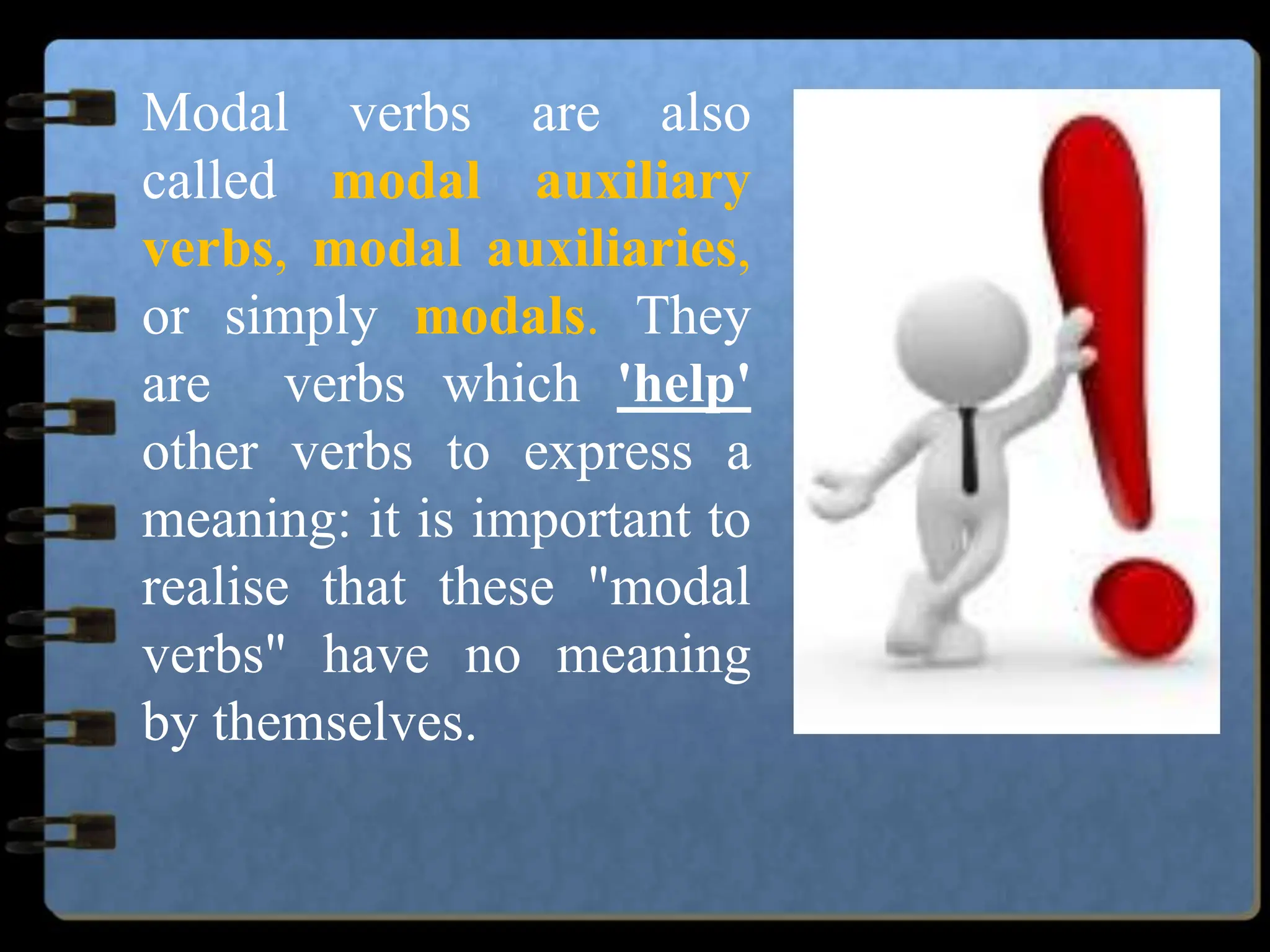 Modal verbs are also called modal auxiliary verbs, modal auxiliaries, or simply modals. They are verbs which 'help' other verbs to express a meaning: it is important to realise that these "modal verbs" have no meaning by themselves.